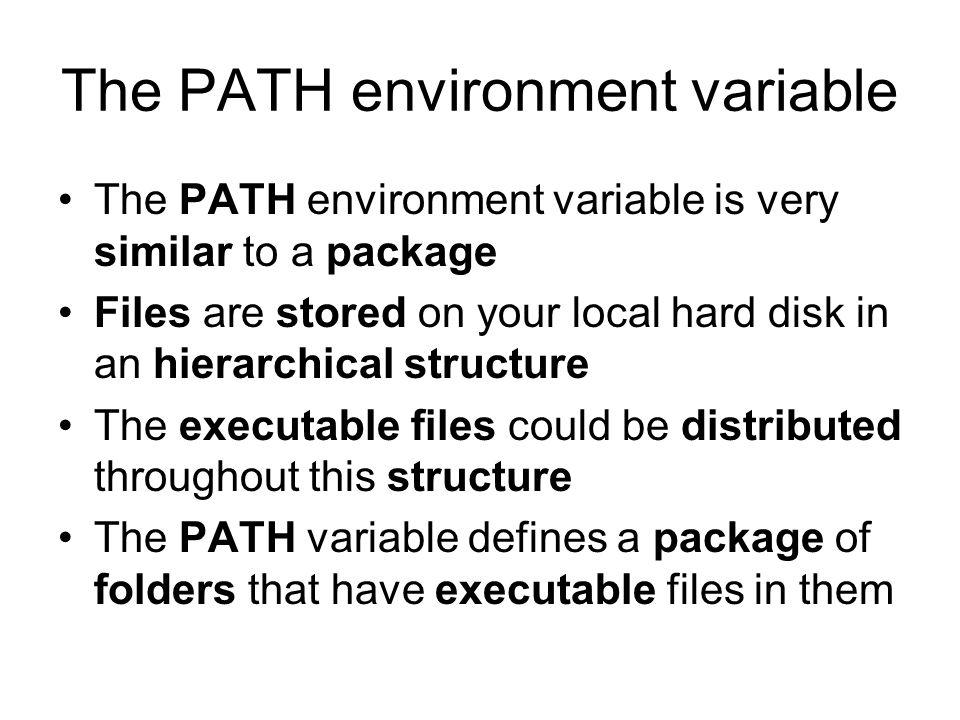 The PATH environment variable

• The PATH environment variable is very similar to a package

• Files are stored on your local hard disk in an hierarchical structure

• The executable files could be distributed throughout this structure

• The PATH variable defines a package of folders that have executable files in them